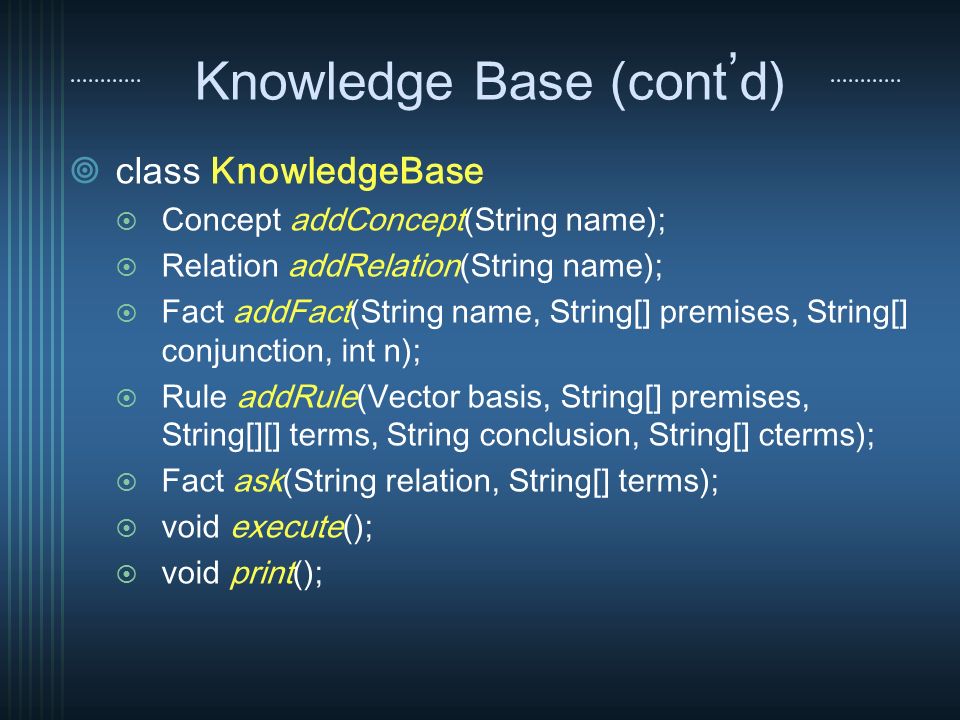 Knowledge Base (cont'd)

class KnowledgeBase

Concept addConcept(String name);

Relation addRelation(String name);

Fact addFact(String name, String[] premises, String[] conjunction, int n);

Rule addRule(Vector basis, String[] premises, String[][] terms, String conclusion, String[] cterms);

Fact ask(String relation, String[] terms);

void execute();

void print();